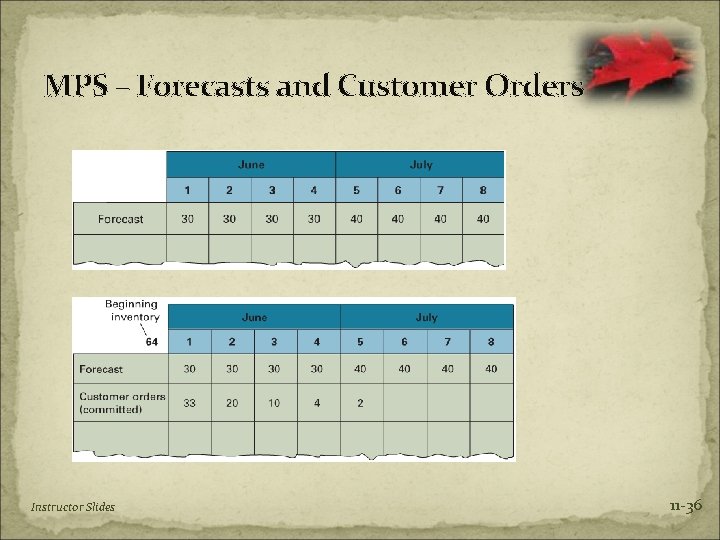 MPS – Forecasts and Customer Orders

| | June | | | | July | | | |
|---|---|---|---|---|---|---|---|---|
| | 1 | 2 | 3 | 4 | 5 | 6 | 7 | 8 |
| Forecast | 30 | 30 | 30 | 30 | 40 | 40 | 40 | 40 |
| | | | | | | | | |

| Beginning inventory | June | | | | July | | | |
|---|---|---|---|---|---|---|---|---|
| 64 | 1 | 2 | 3 | 4 | 5 | 6 | 7 | 8 |
| Forecast | 30 | 30 | 30 | 30 | 40 | 40 | 40 | 40 |
| Customer orders (committed) | 33 | 20 | 10 | 4 | 2 | | | |
| | | | | | | | | |

Instructor Slides

11-36